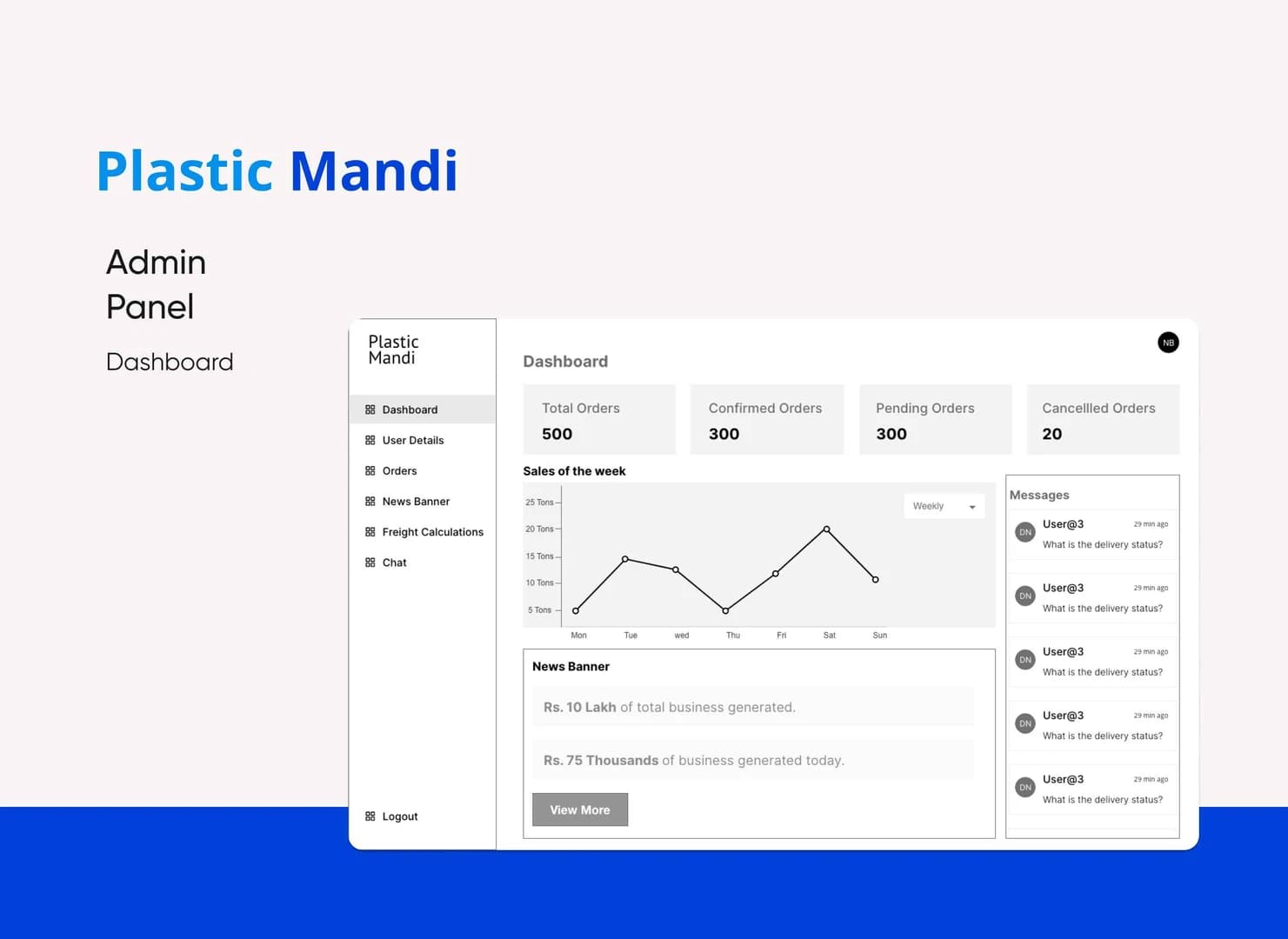 Plastic Mandi

Admin Panel

Dashboard

Plastic Mandi

Dashboard
User Details
Orders
News Banner
Freight Calculations
Chat

Logout

NB

Dashboard

Total Orders
500

Confirmed Orders
300

Pending Orders
300

Cancellled Orders
20

Sales of the week

Weekly

25 Tons
20 Tons
15 Tons
10 Tons
5 Tons

Mon Tue wed Thu Fri Sat Sun

News Banner

Rs. 10 Lakh of total business generated.

Rs. 75 Thousands of business generated today.

View More

Messages

DN User@3 29 min ago
What is the delivery status?

DN User@3 29 min ago
What is the delivery status?

DN User@3 29 min ago
What is the delivery status?

DN User@3 29 min ago
What is the delivery status?

DN User@3 29 min ago
What is the delivery status?